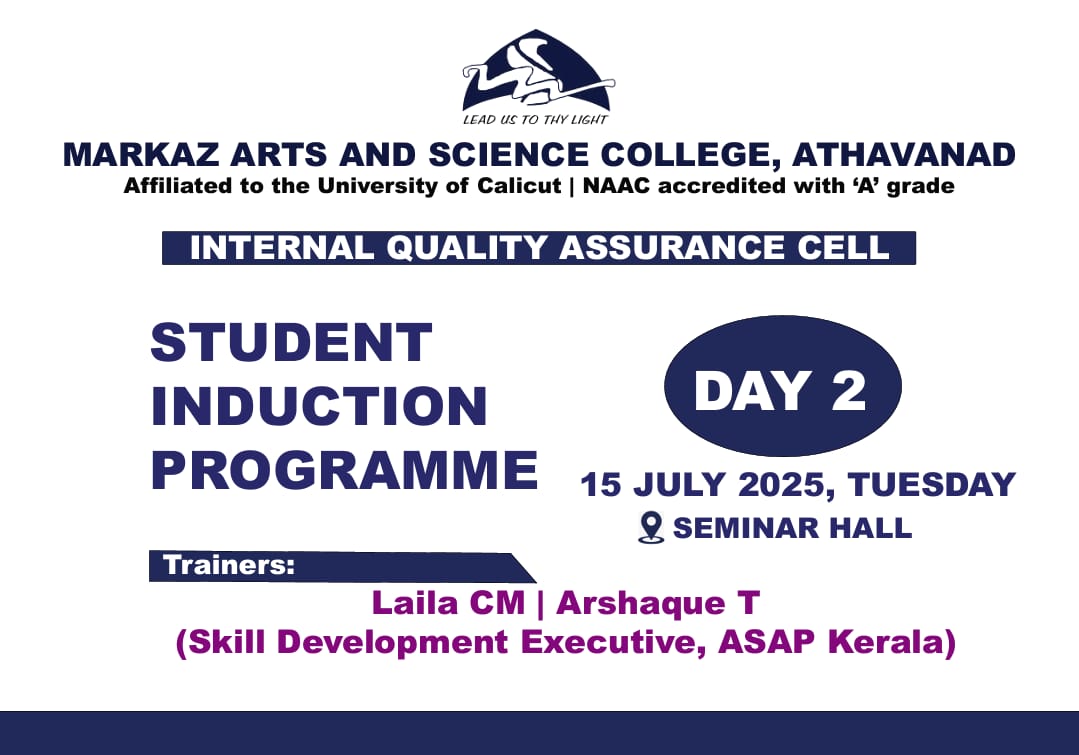 LEAD US TO THY LIGHT

MARKAZ ARTS AND SCIENCE COLLEGE, ATHAVANAD
Affiliated to the University of Calicut | NAAC accredited with 'A' grade

INTERNAL QUALITY ASSURANCE CELL

STUDENT INDUCTION PROGRAMME

DAY 2

15 JULY 2025, TUESDAY
SEMINAR HALL

Trainers:
Laila CM | Arshaque T
(Skill Development Executive, ASAP Kerala)